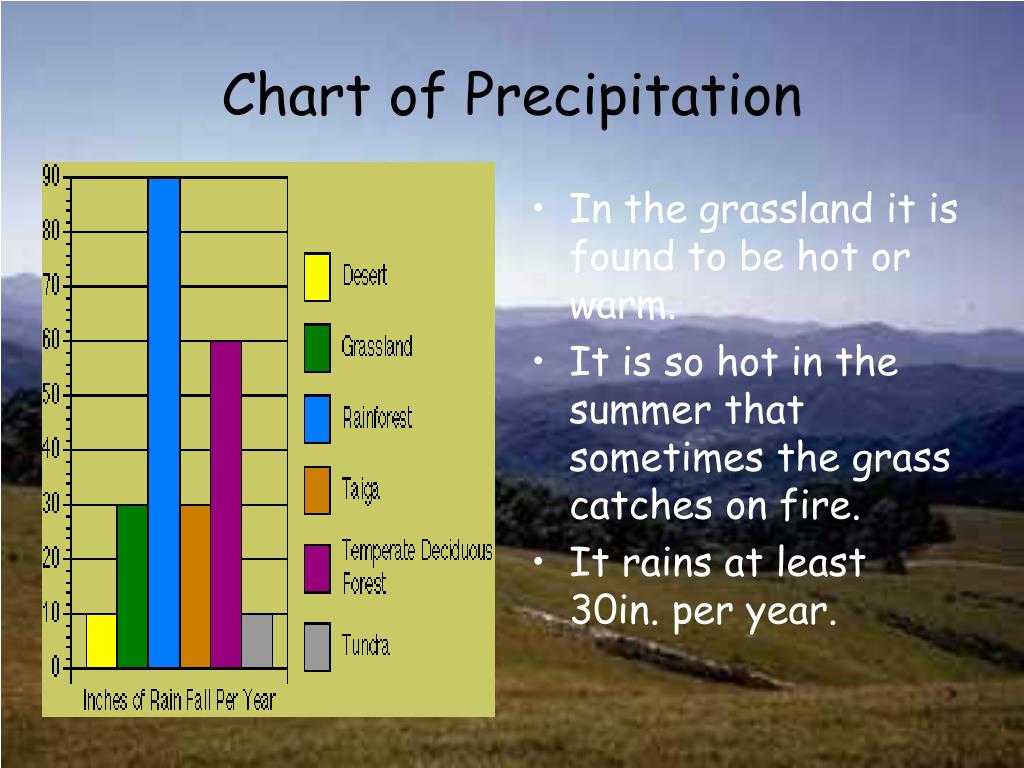 Chart of Precipitation

90
80
70
60
50
40
30
20
10
0

Inches of Rain Fall Per Year

Desert
Grassland
Rainforest
Taiga
Temperate Deciduous Forest
Tundra

• In the grassland it is found to be hot or warm.
• It is so hot in the summer that sometimes the grass catches on fire.
• It rains at least 30in. per year.